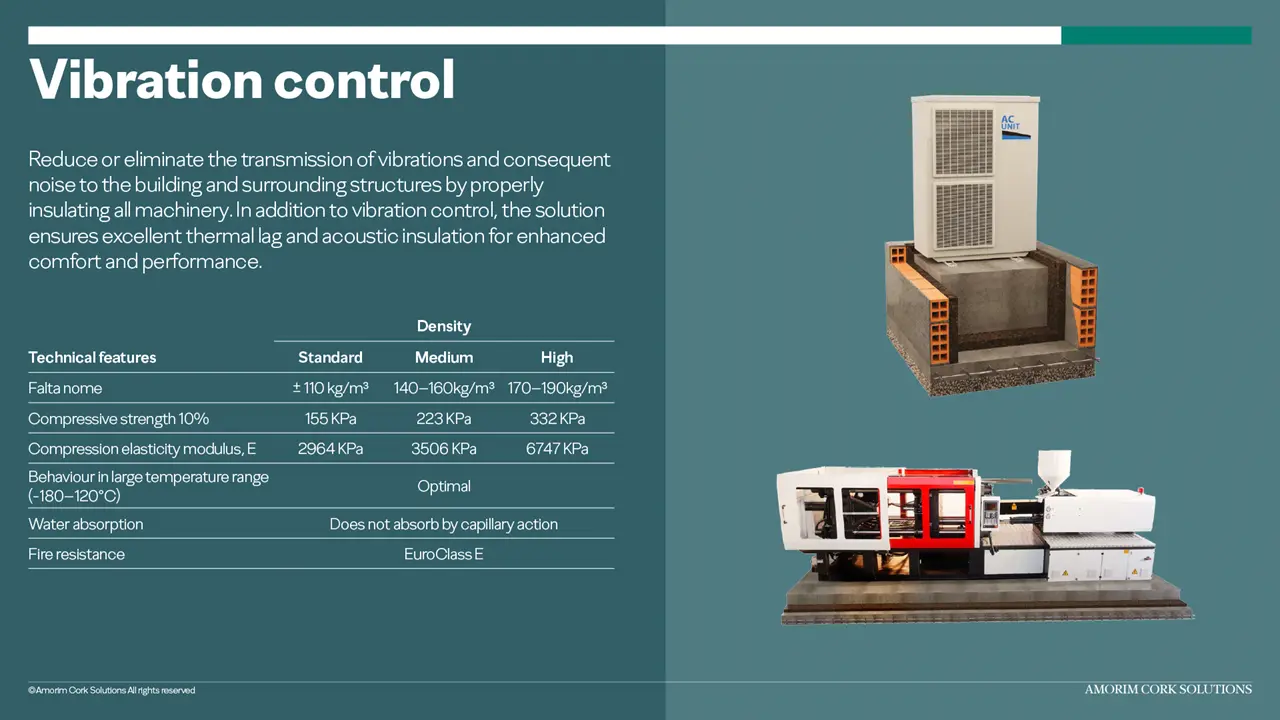 Vibration control

Reduce or eliminate the transmission of vibrations and consequent noise to the building and surrounding structures by properly insulating all machinery. In addition to vibration control, the solution ensures excellent thermal lag and acoustic insulation for enhanced comfort and performance.

| | Density | | |
|---|---|---|---|
| Technical features | Standard | Medium | High |
| Falta nome | ± 110 kg/m³ | 140–160kg/m³ | 170–190kg/m³ |
| Compressive strength 10% | 155 KPa | 223 KPa | 332 KPa |
| Compression elasticity modulus, E | 2964 KPa | 3506 KPa | 6747 KPa |
| Behaviour in large temperature range (-180–120°C) | Optimal | | |
| Water absorption | Does not absorb by capillary action | | |
| Fire resistance | EuroClass E | | |

AC UNIT

©Amorim Cork Solutions All rights reserved

AMORIM CORK SOLUTIONS